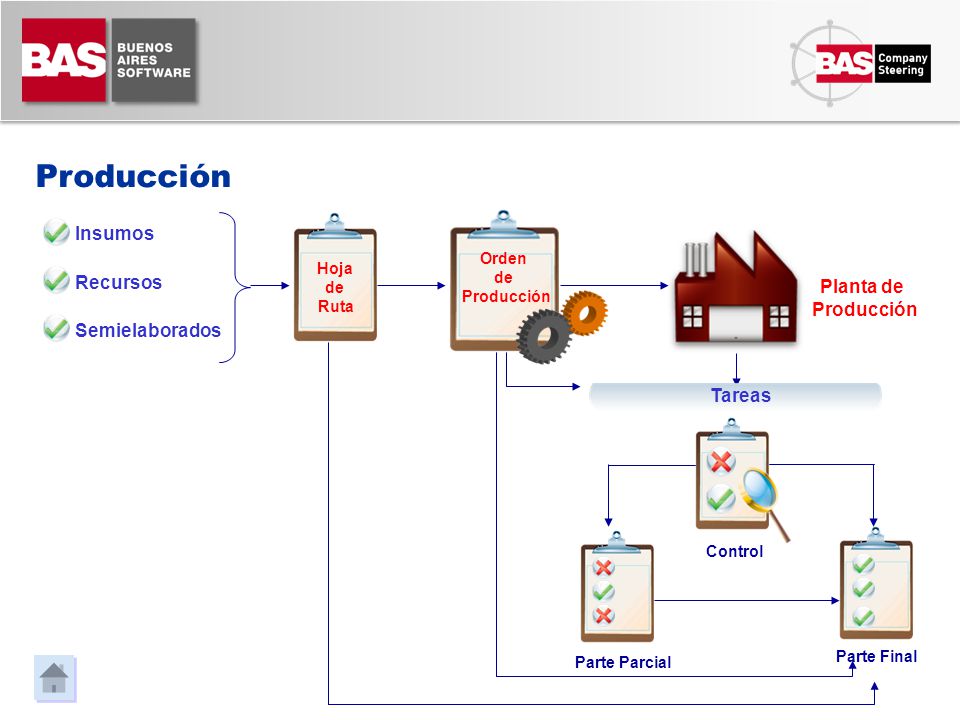 BAS BUENOS AIRES SOFTWARE

BAS Company Steering

Producción

Insumos

Recursos

Semielaborados

Hoja de Ruta

Orden de Producción

Planta de Producción

Tareas

Control

Parte Parcial

Parte Final